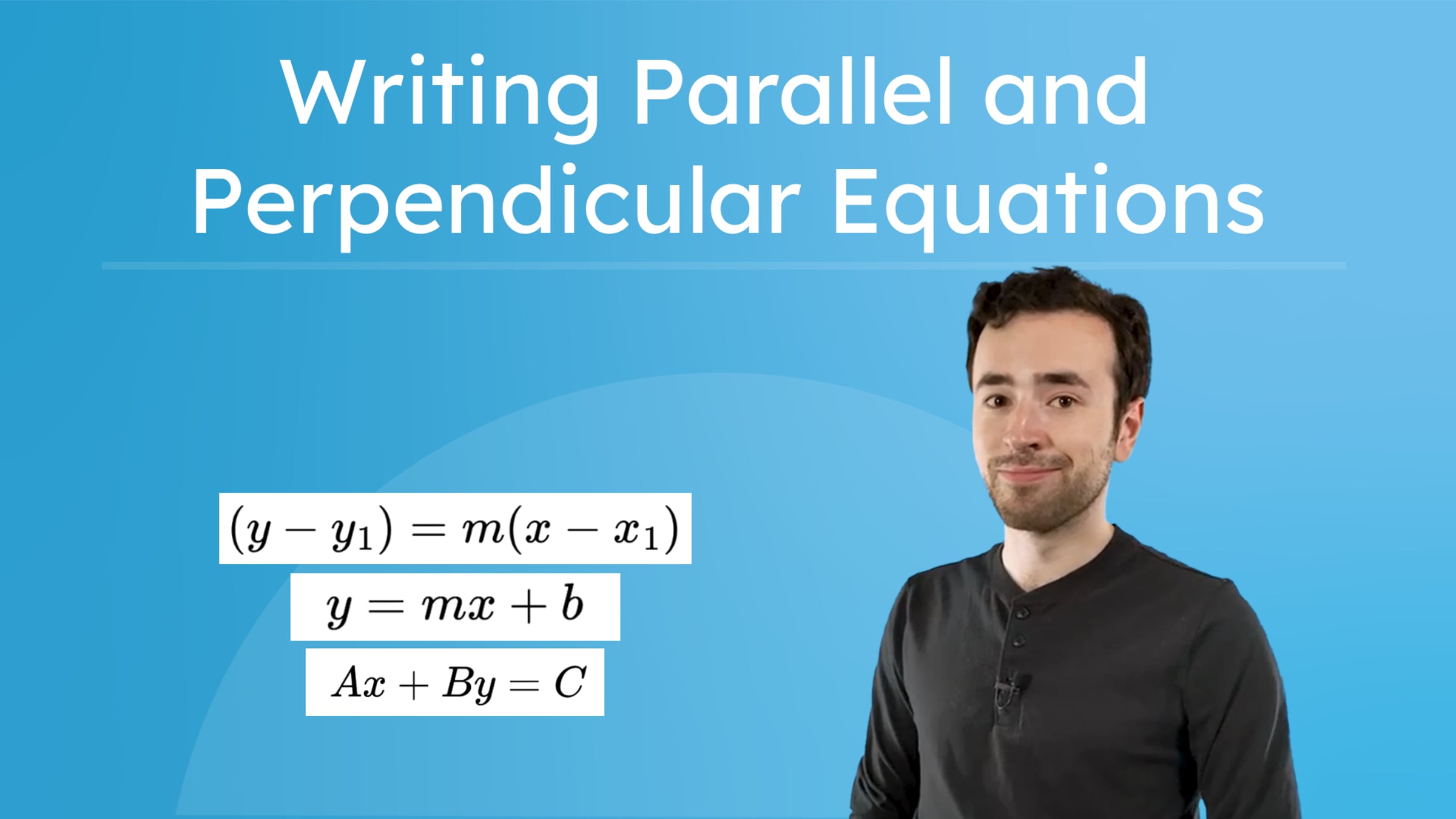 Writing Parallel and Perpendicular Equations

$(y - y_1) = m(x - x_1)$

$y = mx + b$

$Ax + By = C$